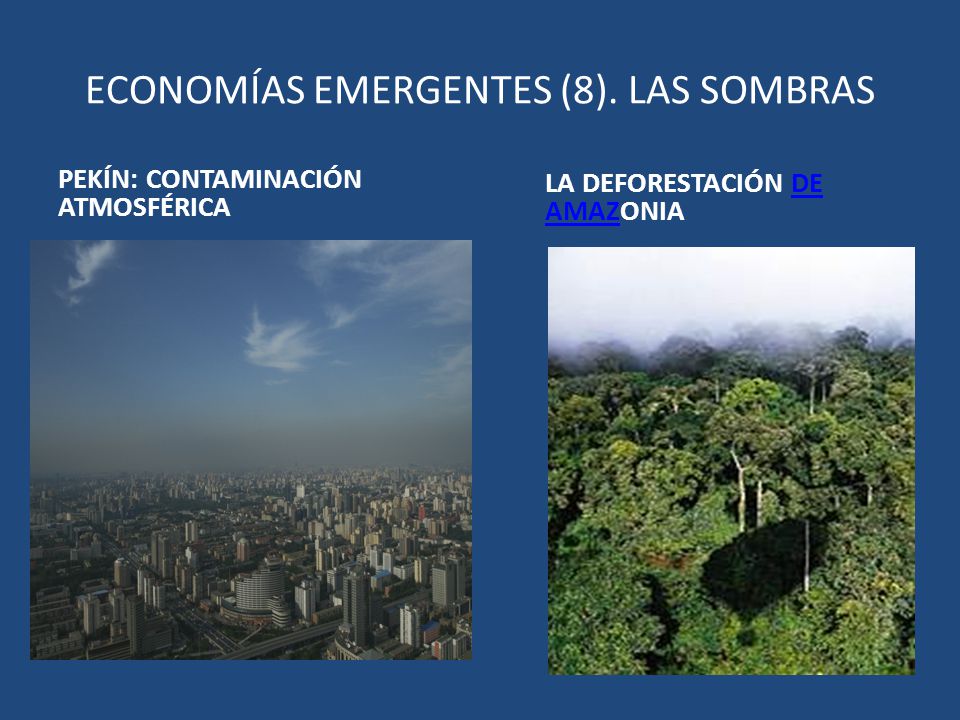 ECONOMÍAS EMERGENTES (8). LAS SOMBRAS

PEKÍN: CONTAMINACIÓN ATMOSFÉRICA

LA DEFORESTACIÓN DE AMAZONIA